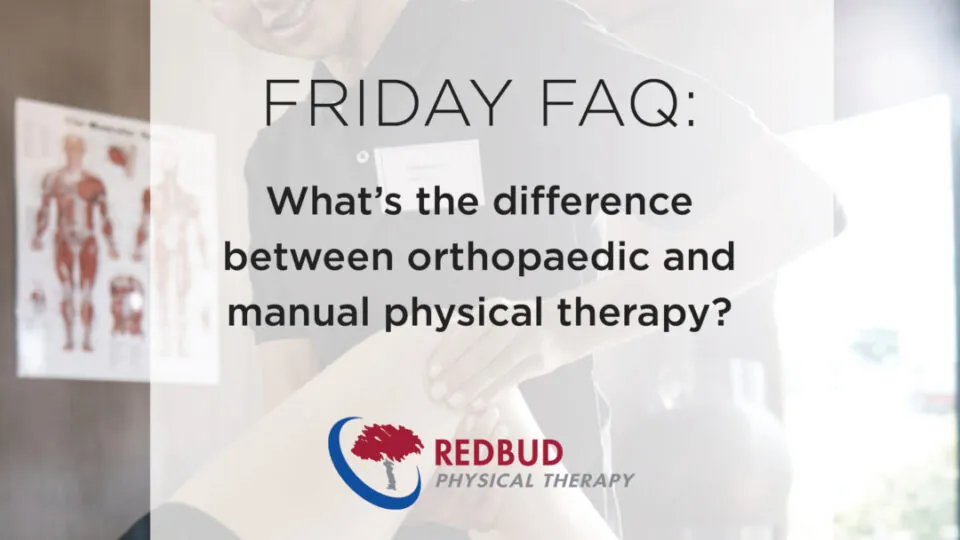 FRIDAY FAQ:

What's the difference between orthopaedic and manual physical therapy?

REDBUD
PHYSICAL THERAPY